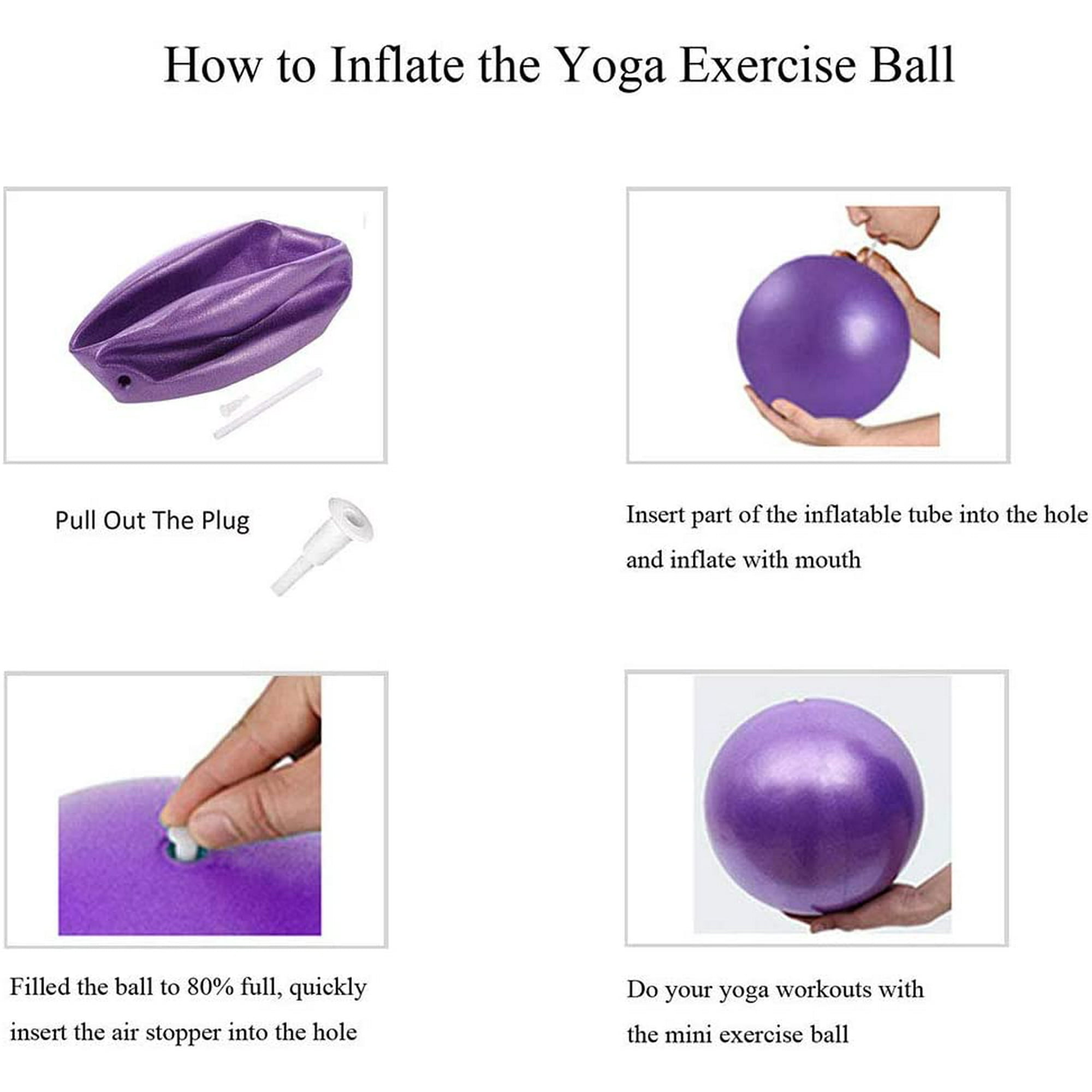 How to Inflate the Yoga Exercise Ball

Pull Out The Plug

Insert part of the inflatable tube into the hole and inflate with mouth

Filled the ball to 80% full, quickly insert the air stopper into the hole

Do your yoga workouts with the mini exercise ball